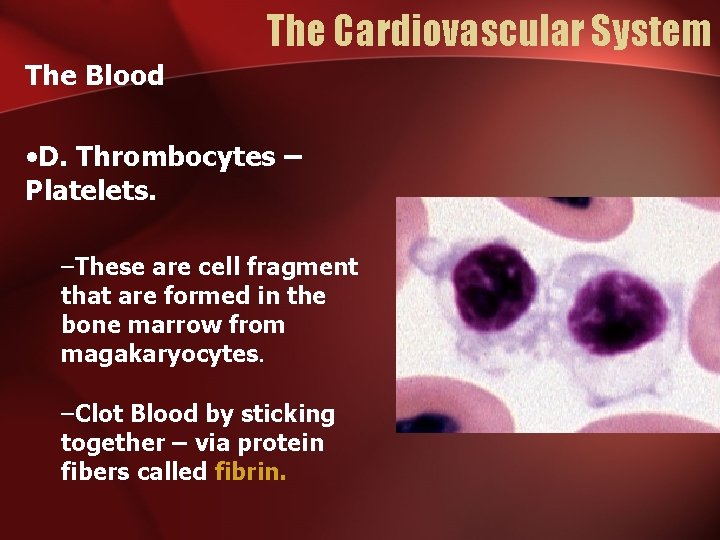 The Cardiovascular System

The Blood

•D. Thrombocytes – Platelets.

–These are cell fragment that are formed in the bone marrow from magakaryocytes.

–Clot Blood by sticking together – via protein fibers called fibrin.